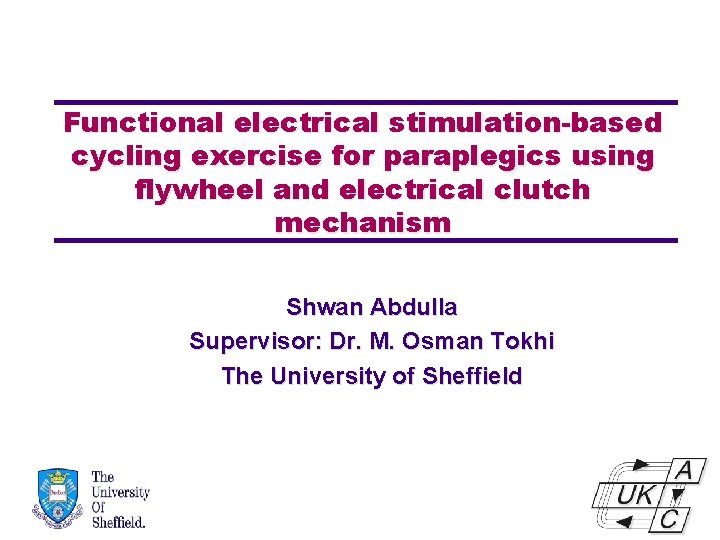 Functional electrical stimulation-based cycling exercise for paraplegics using flywheel and electrical clutch mechanism

Shwan Abdulla
Supervisor: Dr. M. Osman Tokhi
The University of Sheffield

The University Of Sheffield.

UK A C